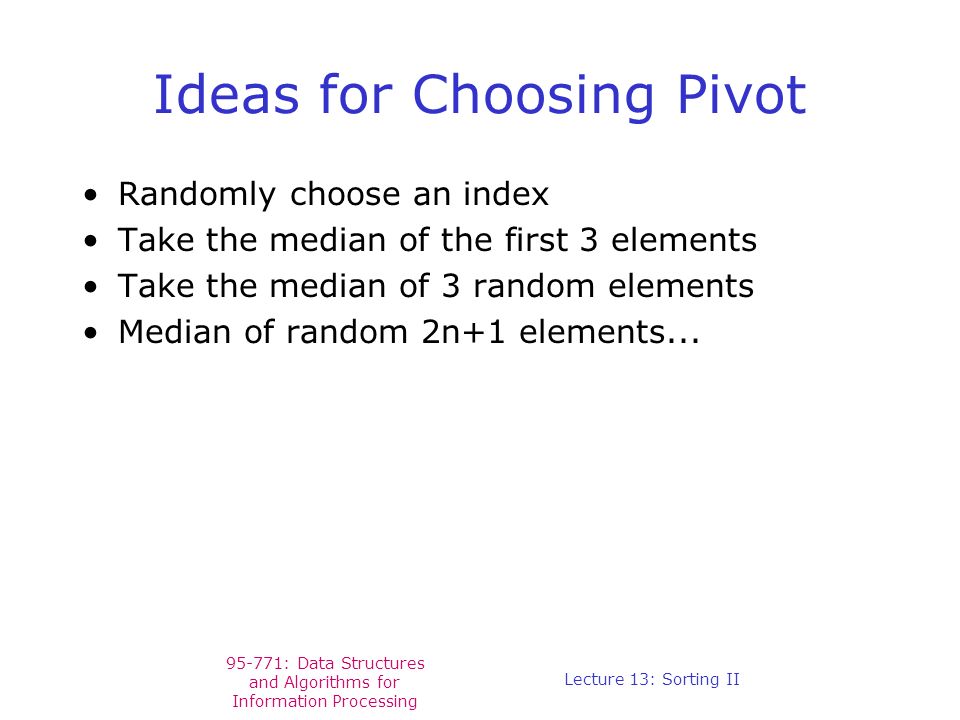 Ideas for Choosing Pivot

• Randomly choose an index
• Take the median of the first 3 elements
• Take the median of 3 random elements
• Median of random 2n+1 elements...

95-771: Data Structures and Algorithms for Information Processing

Lecture 13: Sorting II